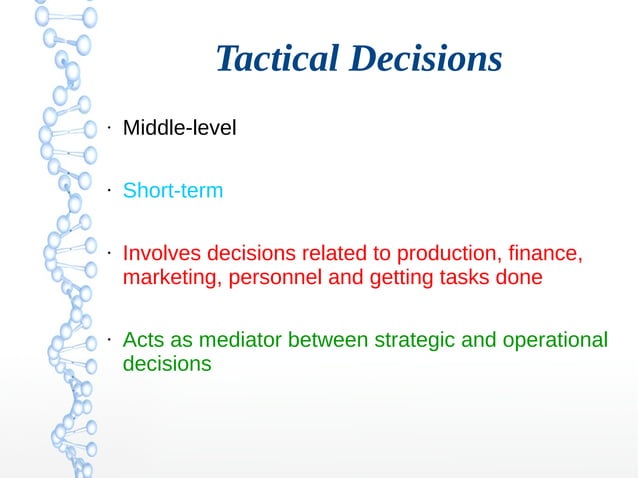 Tactical Decisions

· Middle-level

· Short-term

· Involves decisions related to production, finance, marketing, personnel and getting tasks done

· Acts as mediator between strategic and operational decisions